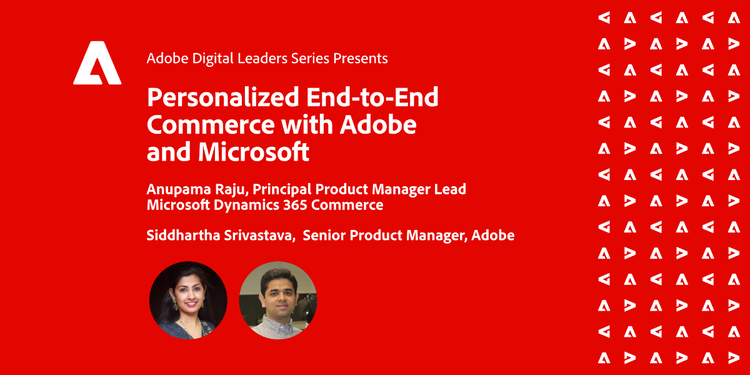 Adobe Digital Leaders Series Presents

Personalized End-to-End Commerce with Adobe and Microsoft

Anupama Raju, Principal Product Manager Lead
Microsoft Dynamics 365 Commerce

Siddhartha Srivastava, Senior Product Manager, Adobe